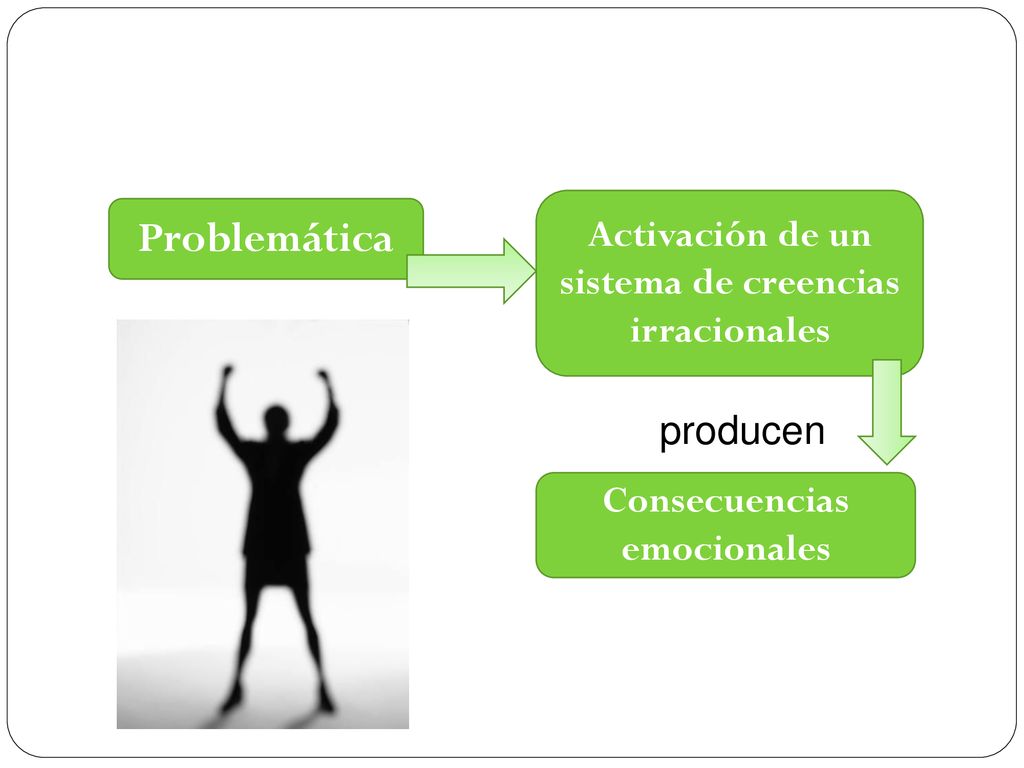 Problemática

Activación de un sistema de creencias irracionales

producen

Consecuencias emocionales